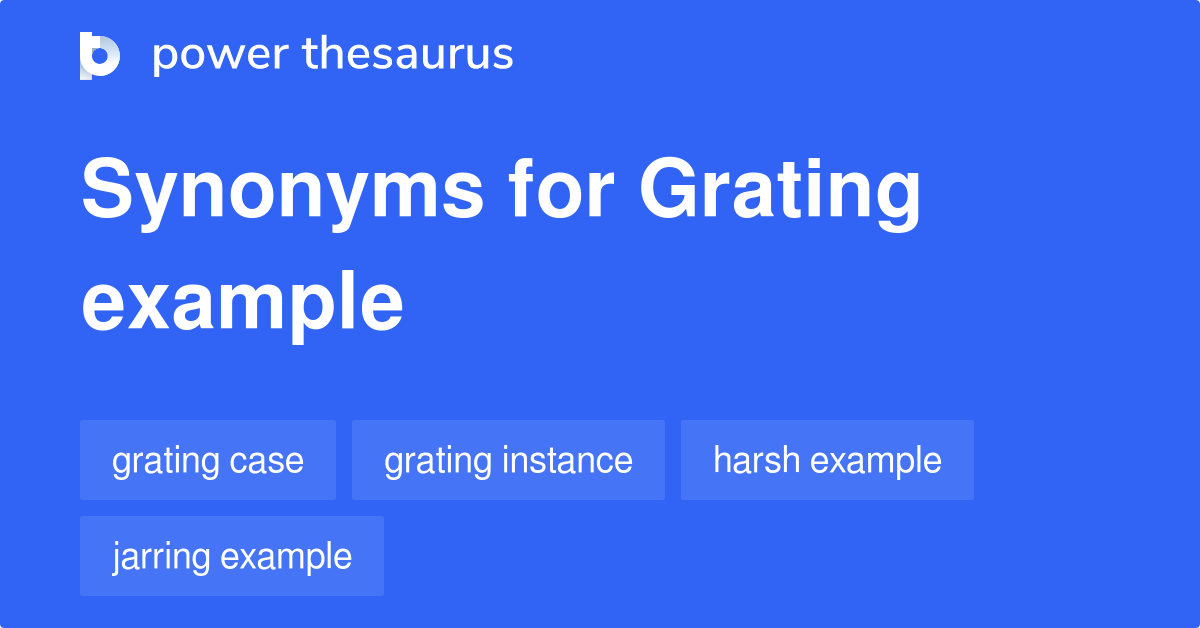 power thesaurus

Synonyms for Grating example

grating case
grating instance
harsh example
jarring example